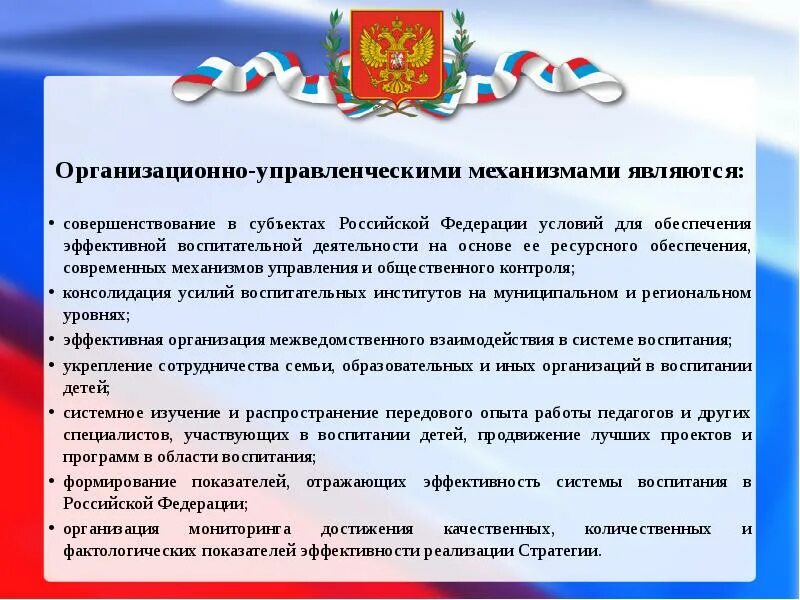 Организационно-управленческими механизмами являются:

• совершенствование в субъектах Российской Федерации условий для обеспечения эффективной воспитательной деятельности на основе ее ресурсного обеспечения, современных механизмов управления и общественного контроля;
• консолидация усилий воспитательных институтов на муниципальном и региональном уровнях;
• эффективная организация межведомственного взаимодействия в системе воспитания;
• укрепление сотрудничества семьи, образовательных и иных организаций в воспитании детей;
• системное изучение и распространение передового опыта работы педагогов и других специалистов, участвующих в воспитании детей, продвижение лучших проектов и программ в области воспитания;
• формирование показателей, отражающих эффективность системы воспитания в Российской Федерации;
• организация мониторинга достижения качественных, количественных и фактологических показателей эффективности реализации Стратегии.